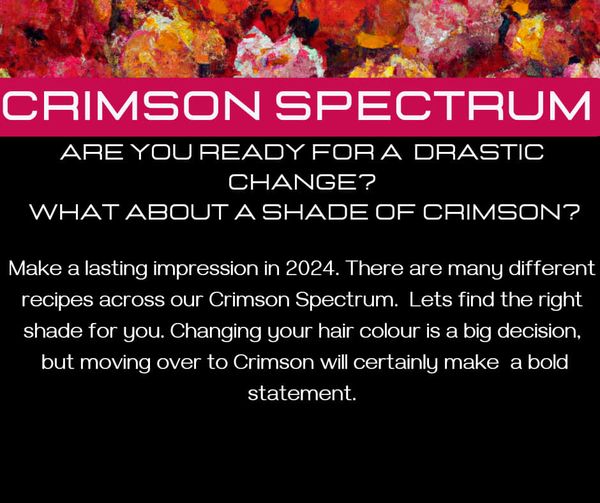 CRIMSON SPECTRUM

ARE YOU READY FOR A DRASTIC CHANGE?
WHAT ABOUT A SHADE OF CRIMSON?

Make a lasting impression in 2024. There are many different recipes across our Crimson Spectrum. Lets find the right shade for you. Changing your hair colour is a big decision, but moving over to Crimson will certainly make a bold statement.